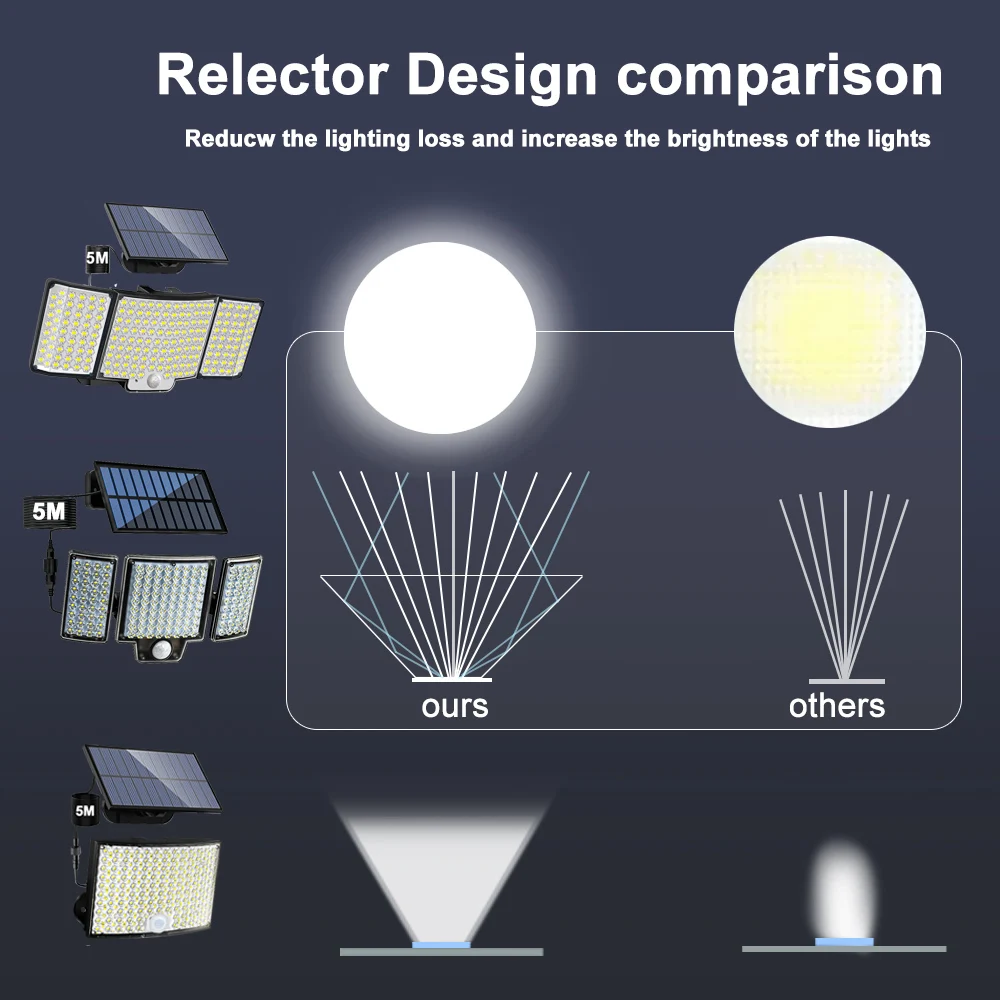 Relector Design comparison

Reducw the lighting loss and increase the brightness of the lights

5M

5M

5M

ours

others